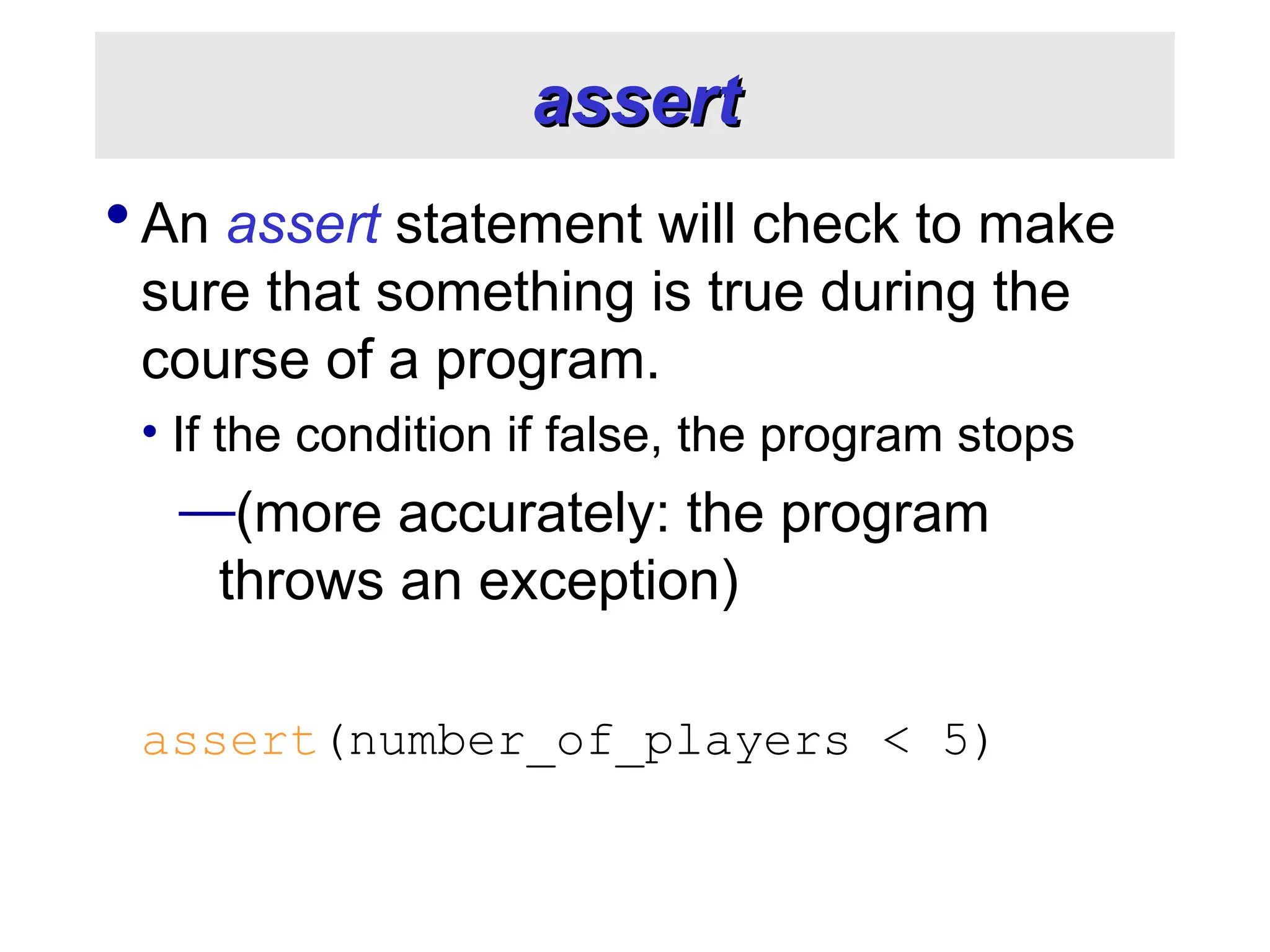 assert

• An assert statement will check to make sure that something is true during the course of a program.

• If the condition if false, the program stops

—(more accurately: the program throws an exception)

assert(number_of_players < 5)